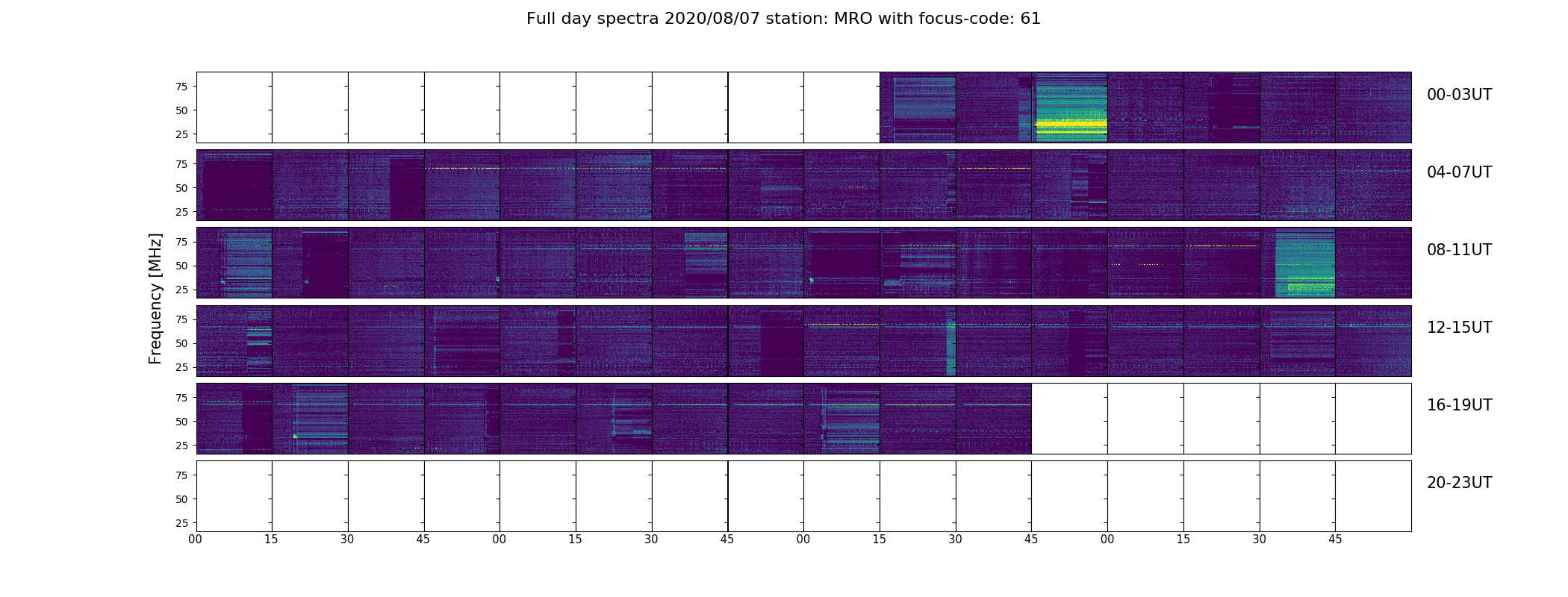 Full day spectra 2020/08/07 station: MRO with focus-code: 61

Frequency [MHz]

75
50
25

00-03UT

75
50
25

04-07UT

75
50
25

08-11UT

75
50
25

12-15UT

75
50
25

16-19UT

75
50
25

20-23UT

00 15 30 45 00 15 30 45 00 15 30 45 00 15 30 45